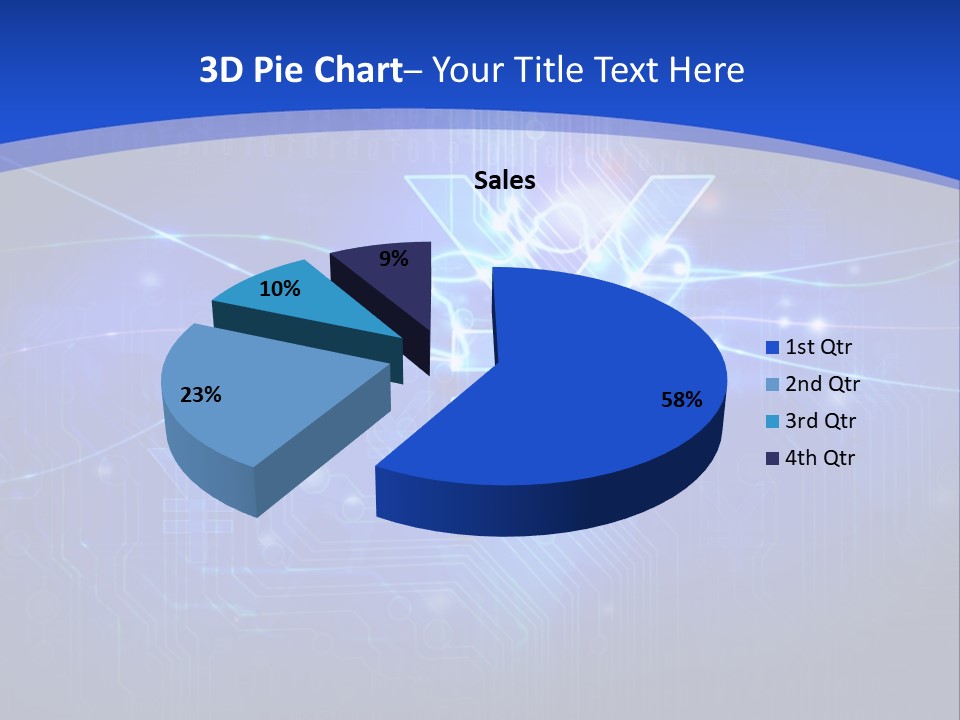 3D Pie Chart– Your Title Text Here

Sales

9%
10%
23%
58%

1st Qtr
2nd Qtr
3rd Qtr
4th Qtr